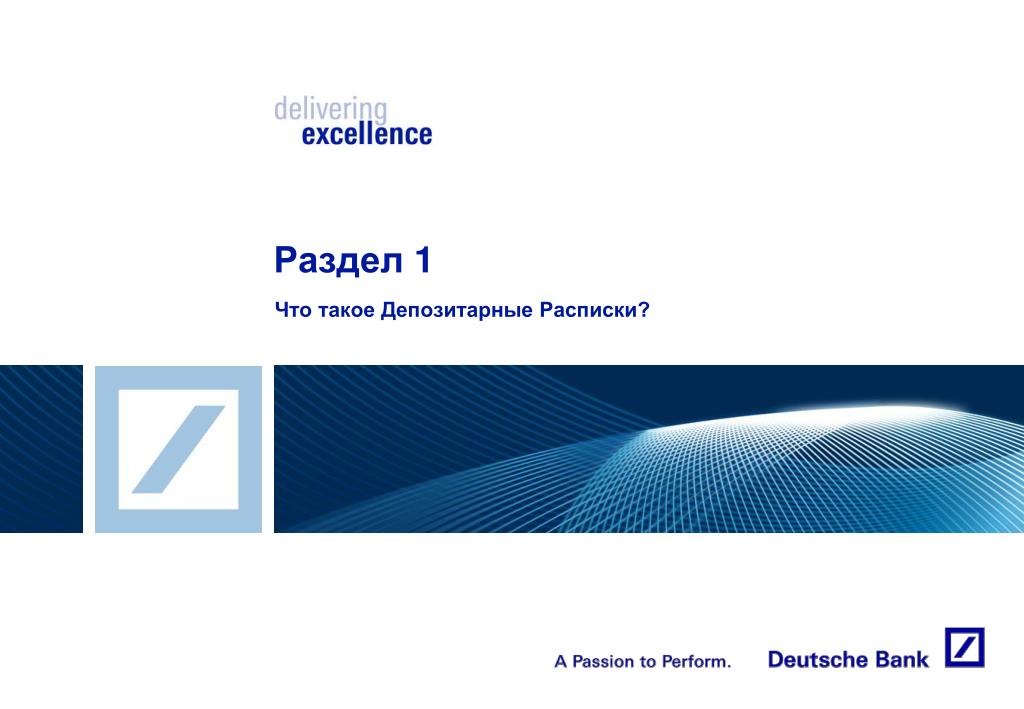 delivering
excellence

Раздел 1

Что такое Депозитарные Расписки?

A Passion to Perform.

Deutsche Bank